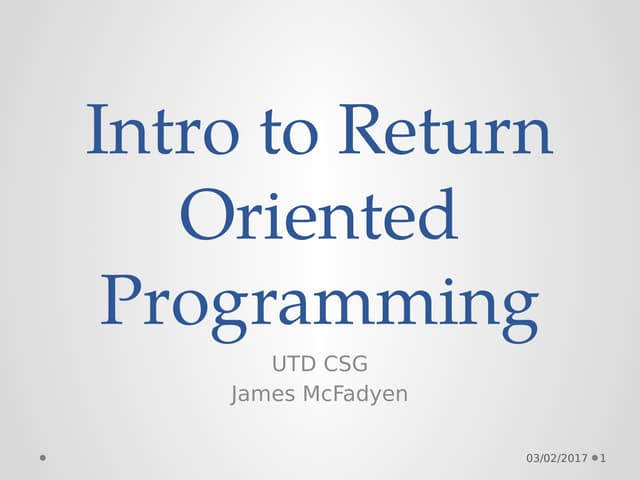 Intro to Return Oriented Programming

UTD CSG
James McFadyen

03/02/2017 1